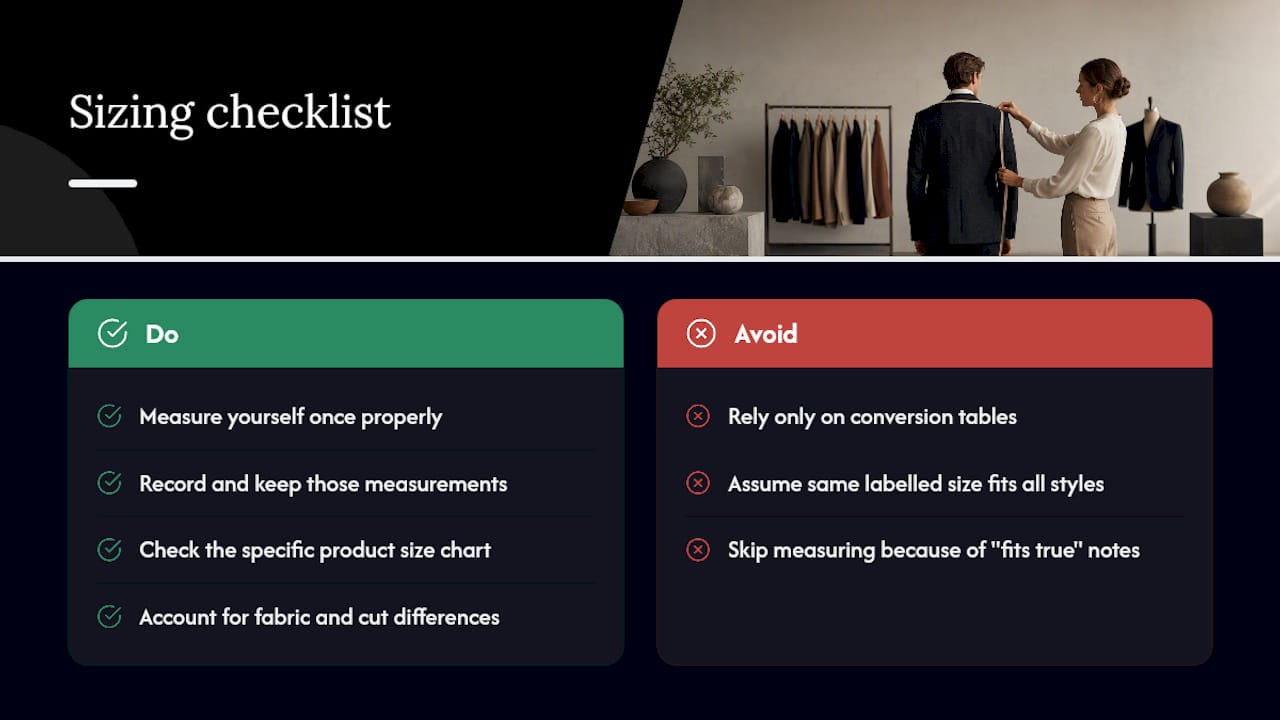 Sizing checklist

Do

Measure yourself once properly

Record and keep those measurements

Check the specific product size chart

Account for fabric and cut differences

Avoid

Rely only on conversion tables

Assume same labelled size fits all styles

Skip measuring because of "fits true" notes